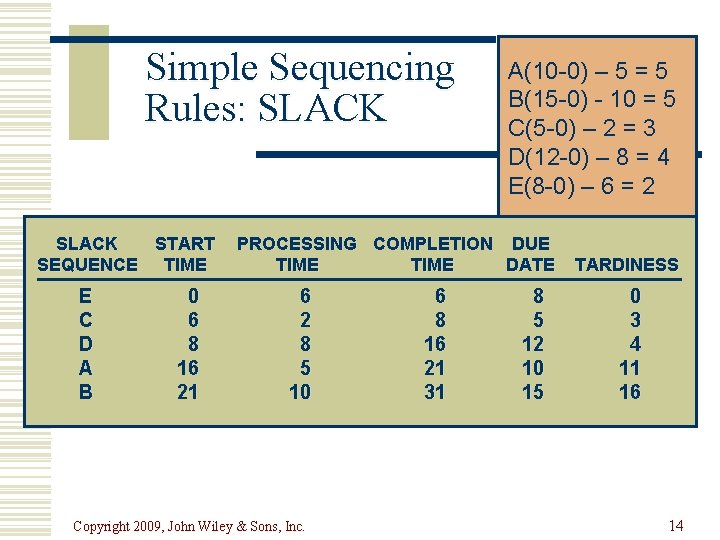 Simple Sequencing Rules: SLACK

A(10-0) – 5 = 5
B(15-0) - 10 = 5
C(5-0) – 2 = 3
D(12-0) – 8 = 4
E(8-0) – 6 = 2

| SLACK SEQUENCE | START TIME | PROCESSING TIME | COMPLETION TIME | DUE DATE | TARDINESS |
|---|---|---|---|---|---|
| E | 0 | 6 | 6 | 8 | 0 |
| C | 6 | 2 | 8 | 5 | 3 |
| D | 8 | 8 | 16 | 12 | 4 |
| A | 16 | 5 | 21 | 10 | 11 |
| B | 21 | 10 | 31 | 15 | 16 |

Copyright 2009, John Wiley & Sons, Inc.

14